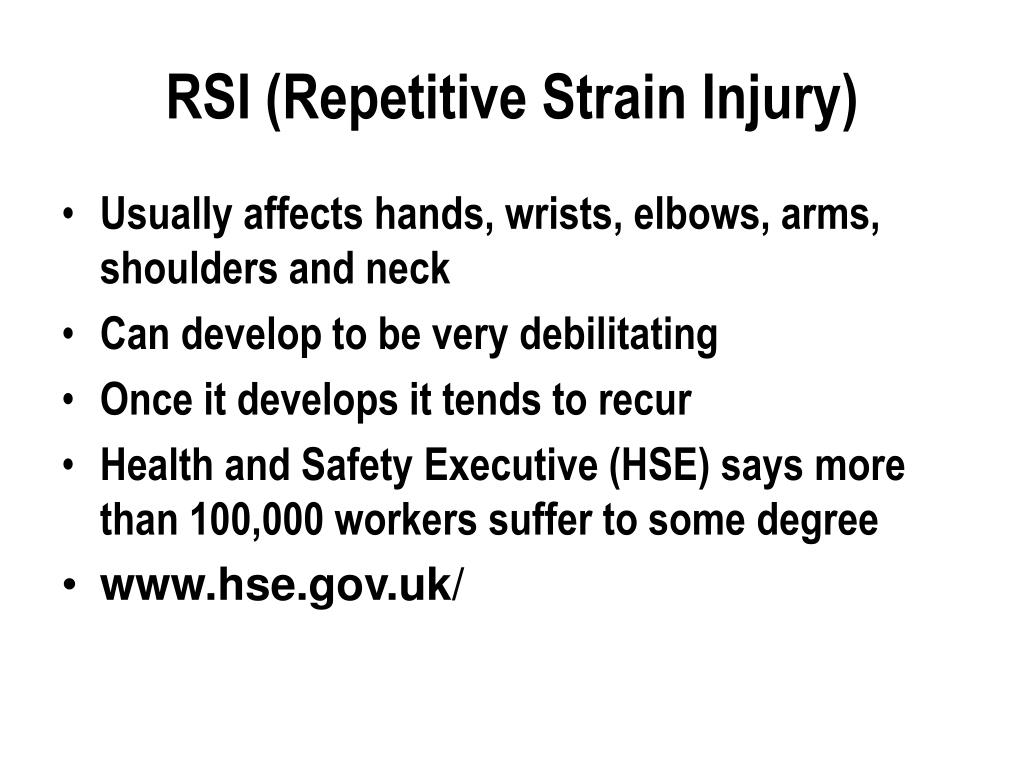 RSI (Repetitive Strain Injury)

• Usually affects hands, wrists, elbows, arms, shoulders and neck
• Can develop to be very debilitating
• Once it develops it tends to recur
• Health and Safety Executive (HSE) says more than 100,000 workers suffer to some degree
• www.hse.gov.uk/